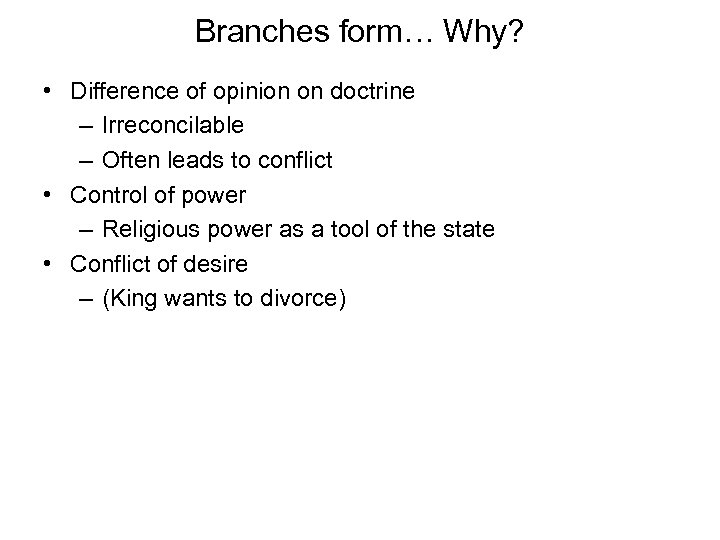 Branches form… Why?

• Difference of opinion on doctrine
– Irreconcilable
– Often leads to conflict
• Control of power
– Religious power as a tool of the state
• Conflict of desire
– (King wants to divorce)